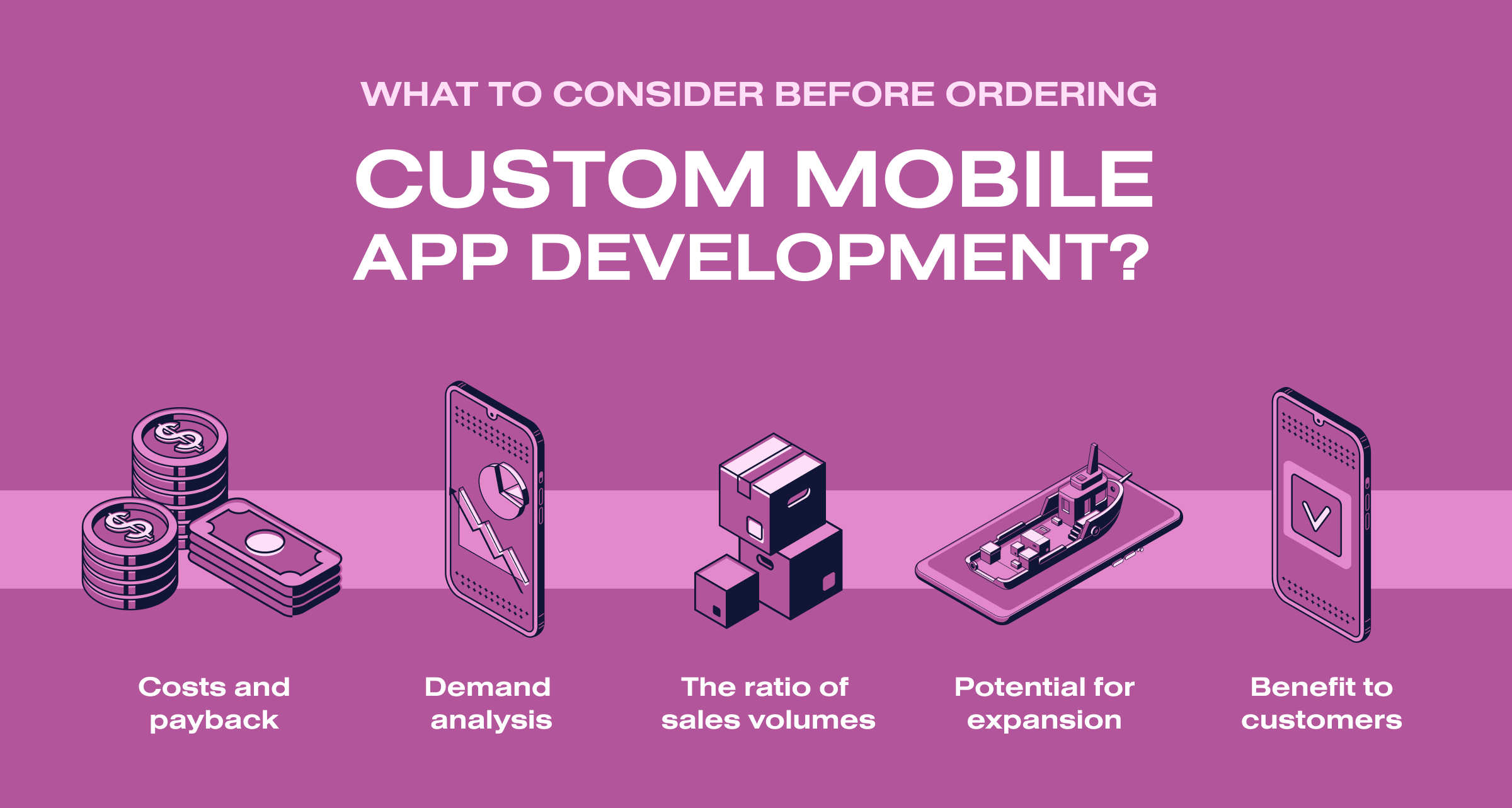 WHAT TO CONSIDER BEFORE ORDERING

CUSTOM MOBILE APP DEVELOPMENT?

Costs and payback

Demand analysis

The ratio of sales volumes

Potential for expansion

Benefit to customers